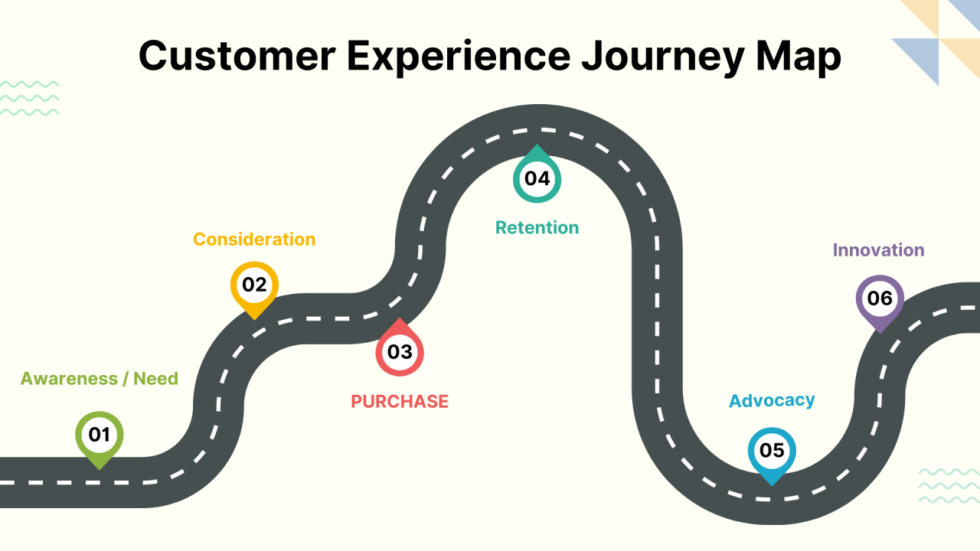 Customer Experience Journey Map

Awareness / Need
01

Consideration
02

03
PURCHASE

04
Retention

Advocacy
05

Innovation
06